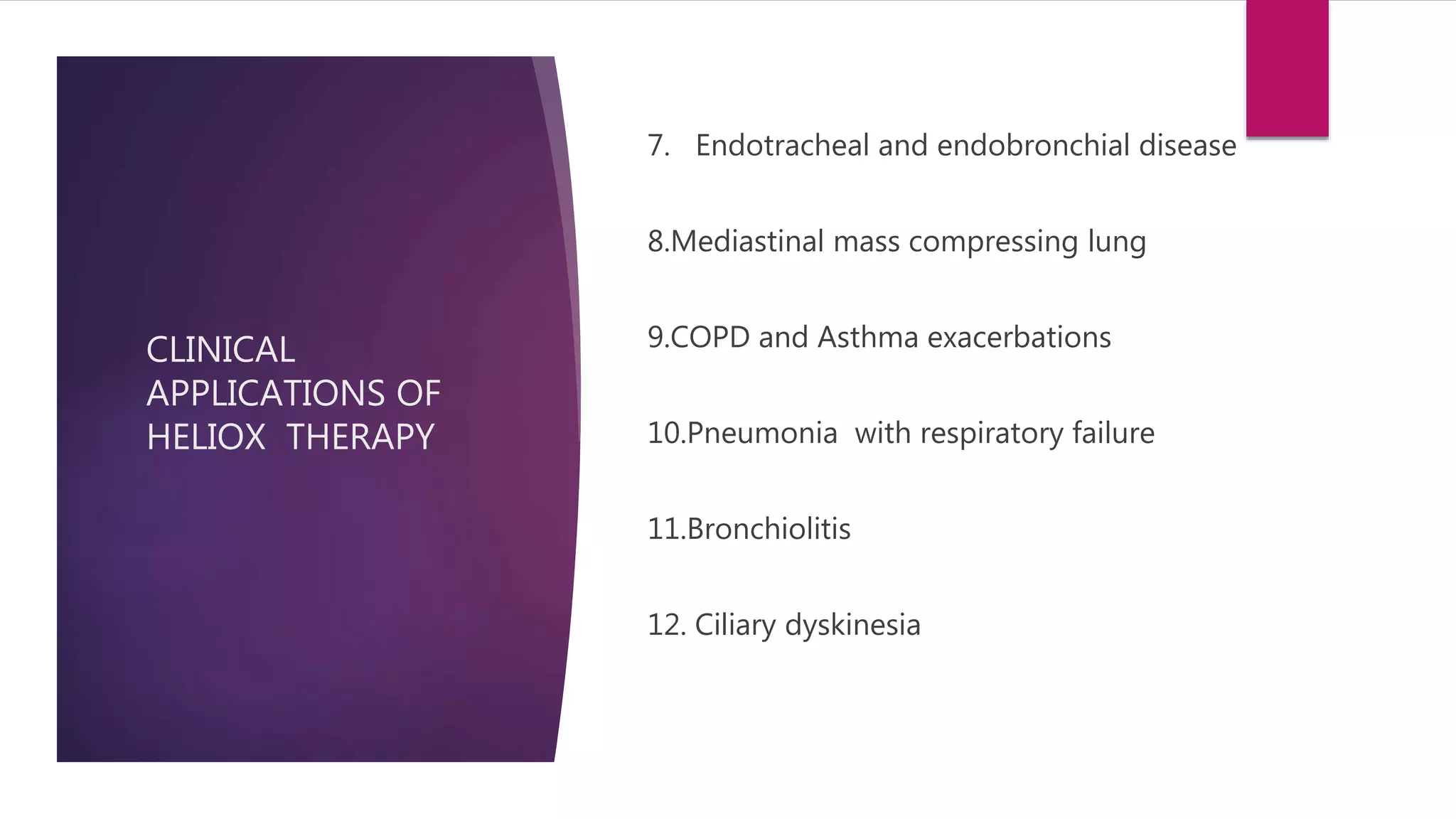 CLINICAL APPLICATIONS OF HELIOX THERAPY

7. Endotracheal and endobronchial disease

8.Mediastinal mass compressing lung

9.COPD and Asthma exacerbations

10.Pneumonia with respiratory failure

11.Bronchiolitis

12. Ciliary dyskinesia